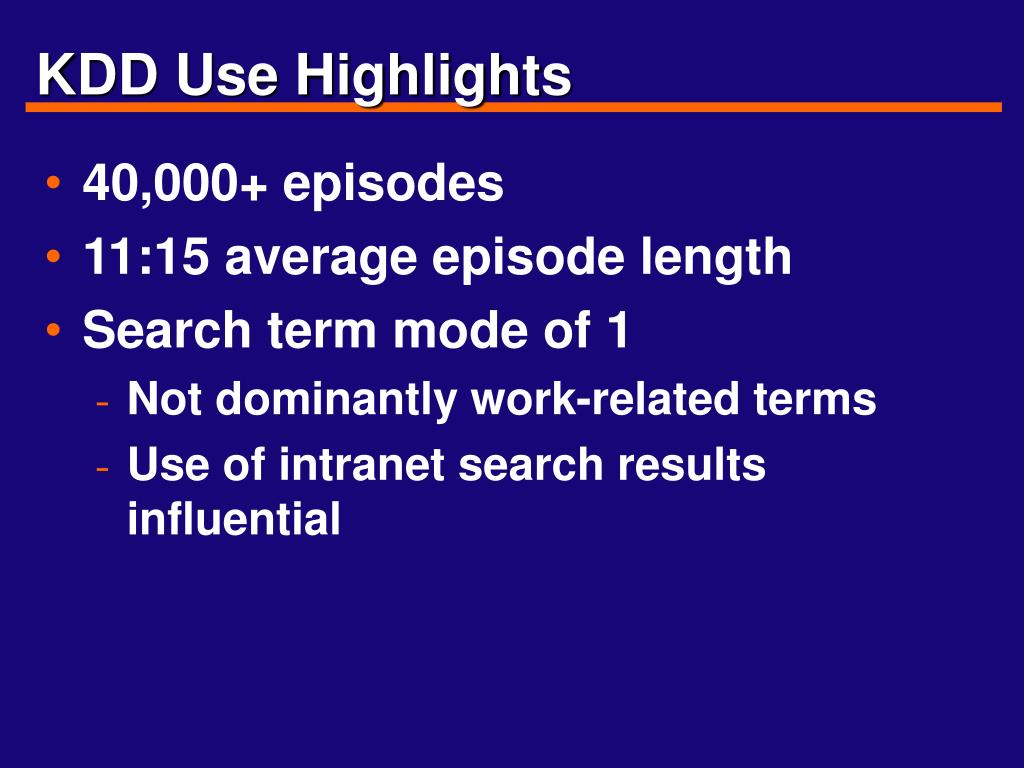 KDD Use Highlights

• 40,000+ episodes
• 11:15 average episode length
• Search term mode of 1
  - Not dominantly work-related terms
  - Use of intranet search results influential